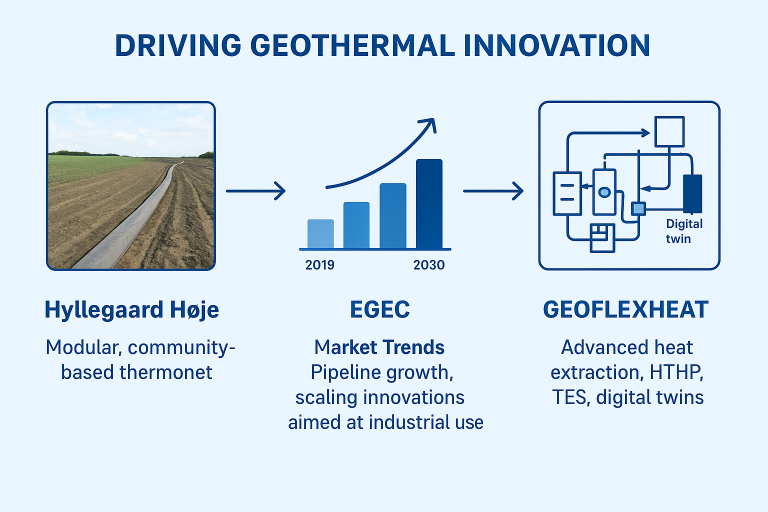 DRIVING GEOTHERMAL INNOVATION

2019

2030

Digital twin

Hyllegaard Høje

Modular, community-based thermonet

EGEC

Market Trends
Pipeline growth, scaling innovations aimed at industrial use

GEOFLEXHEAT

Advanced heat extraction, HTHP, TES, digital twins